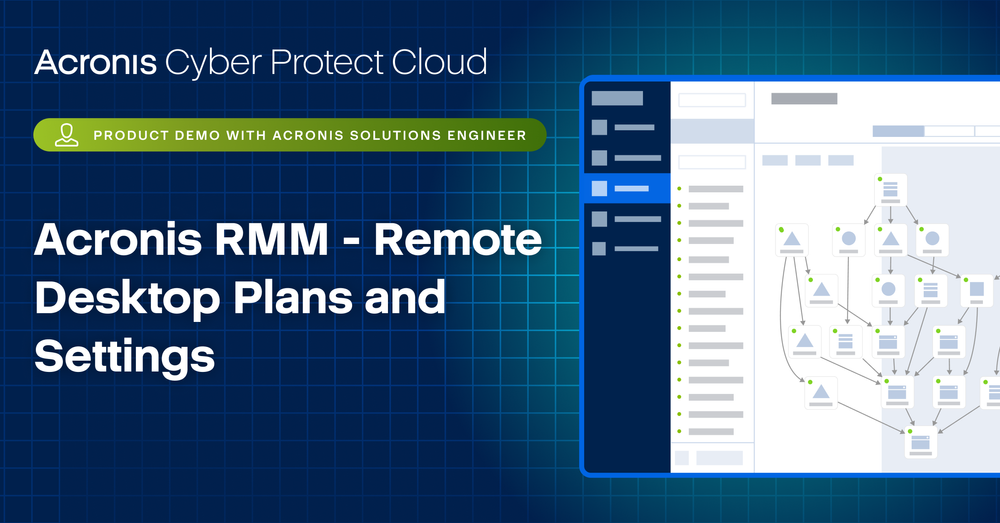 Acronis Cyber Protect Cloud

PRODUCT DEMO WITH ACRONIS SOLUTIONS ENGINEER

Acronis RMM - Remote Desktop Plans and Settings